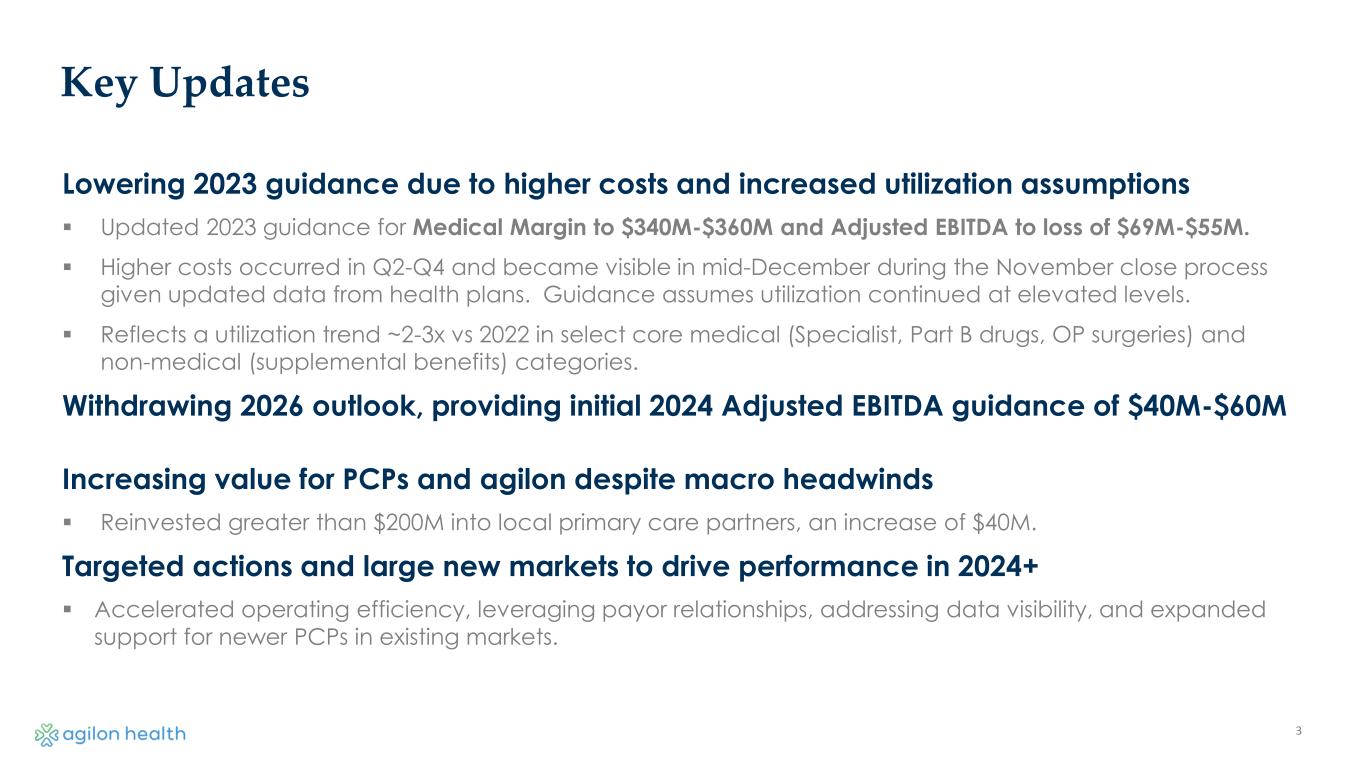 Key Updates

Lowering 2023 guidance due to higher costs and increased utilization assumptions

▪ Updated 2023 guidance for Medical Margin to \$340M-\$360M and Adjusted EBITDA to loss of \$69M-\$55M.

▪ Higher costs occurred in Q2-Q4 and became visible in mid-December during the November close process given updated data from health plans. Guidance assumes utilization continued at elevated levels.

▪ Reflects a utilization trend ~2-3x vs 2022 in select core medical (Specialist, Part B drugs, OP surgeries) and non-medical (supplemental benefits) categories.

Withdrawing 2026 outlook, providing initial 2024 Adjusted EBITDA guidance of \$40M-\$60M

Increasing value for PCPs and agilon despite macro headwinds

▪ Reinvested greater than \$200M into local primary care partners, an increase of \$40M.

Targeted actions and large new markets to drive performance in 2024+

▪ Accelerated operating efficiency, leveraging payor relationships, addressing data visibility, and expanded support for newer PCPs in existing markets.

agilon health

3